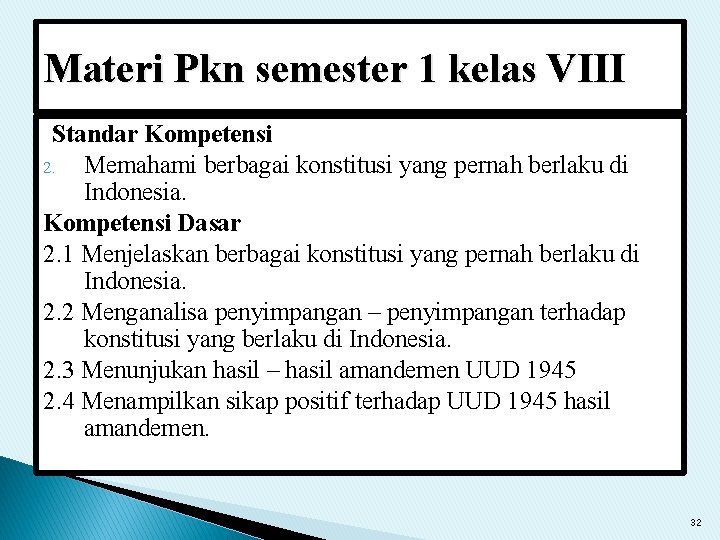 Materi Pkn semester 1 kelas VIII

Standar Kompetensi

2. Memahami berbagai konstitusi yang pernah berlaku di Indonesia.

Kompetensi Dasar

2.1 Menjelaskan berbagai konstitusi yang pernah berlaku di Indonesia.

2.2 Menganalisa penyimpangan – penyimpangan terhadap konstitusi yang berlaku di Indonesia.

2.3 Menunjukan hasil – hasil amandemen UUD 1945

2.4 Menampilkan sikap positif terhadap UUD 1945 hasil amandemen.

32